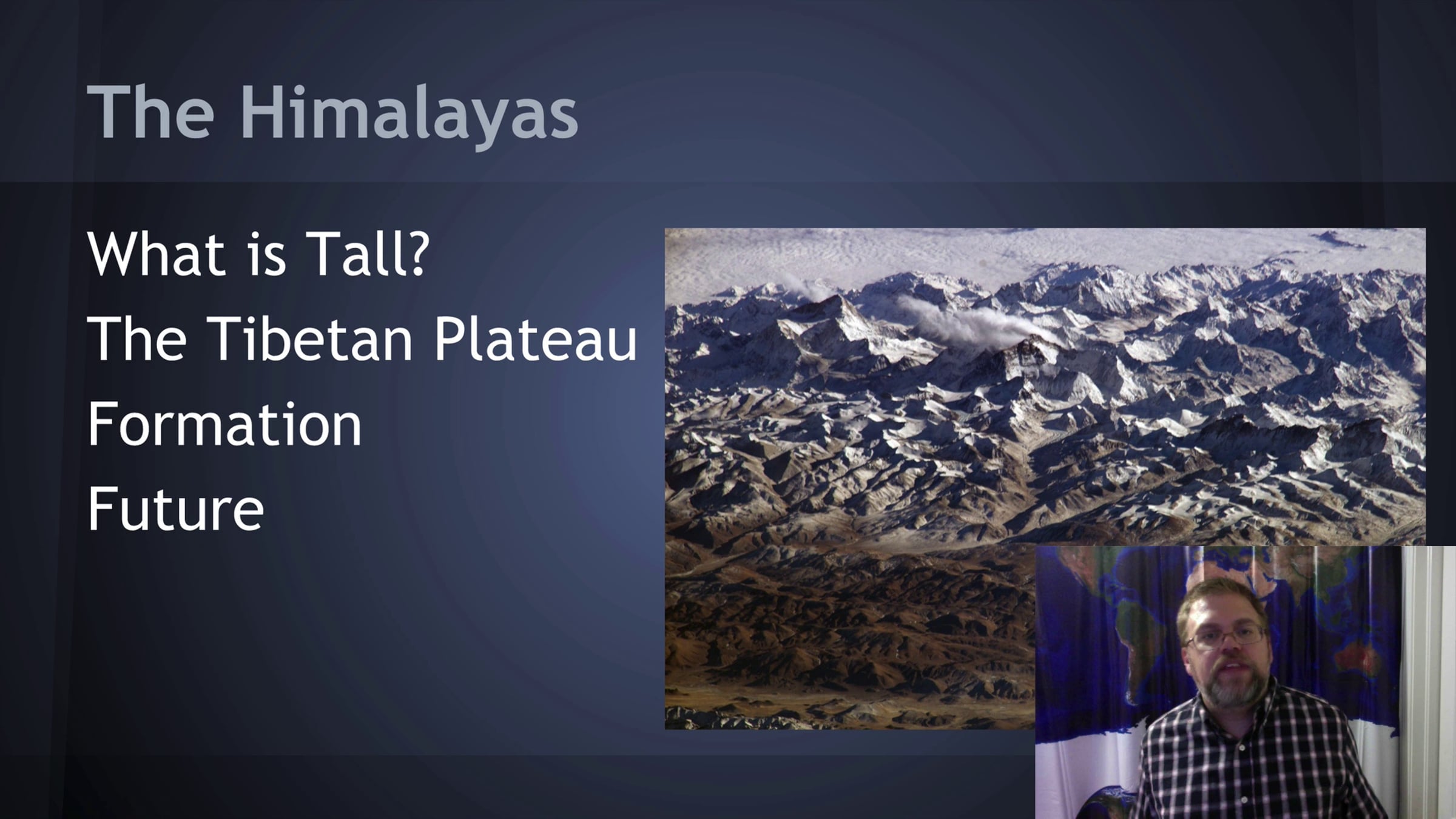 The Himalayas

What is Tall?

The Tibetan Plateau

Formation

Future